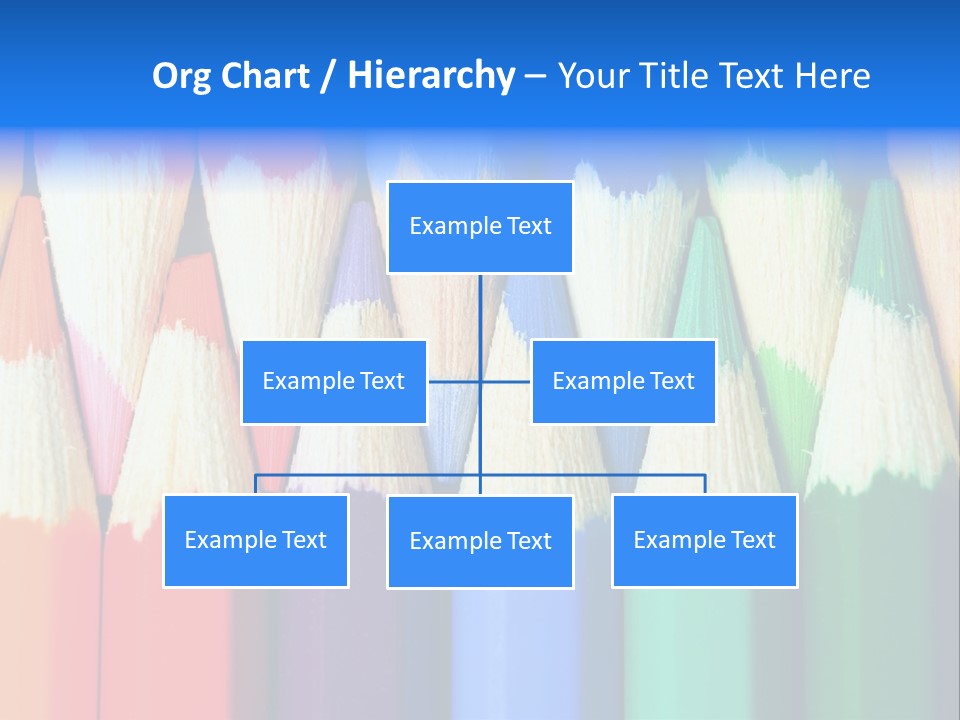 Org Chart / Hierarchy – Your Title Text Here

Example Text

Example Text

Example Text

Example Text

Example Text

Example Text